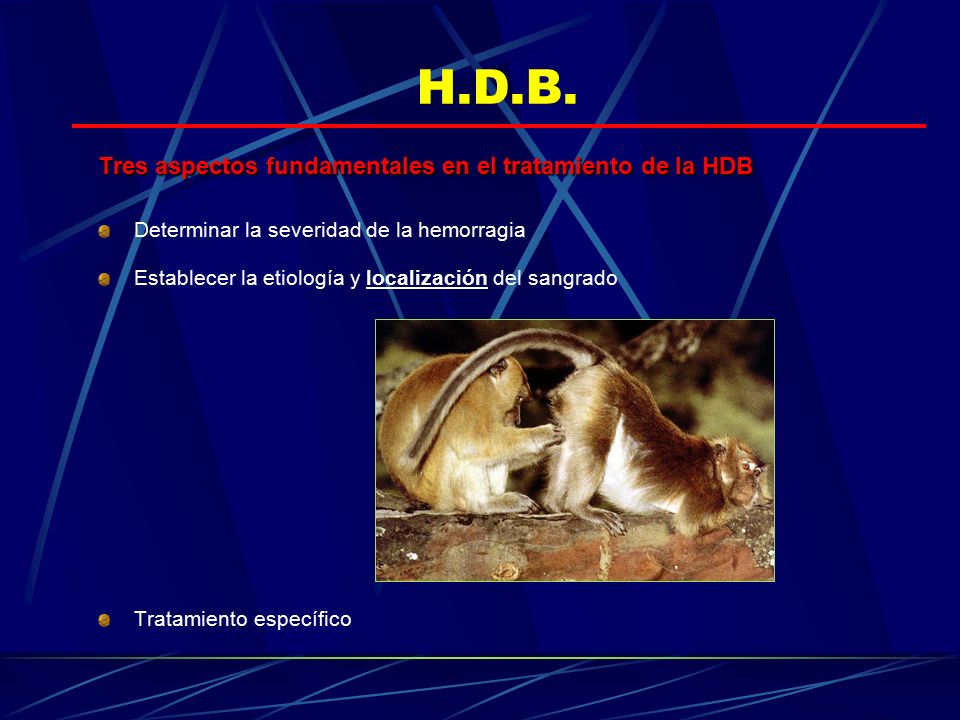 H.D.B.

Tres aspectos fundamentales en el tratamiento de la HDB

Determinar la severidad de la hemorragia

Establecer la etiología y localización del sangrado

Tratamiento específico